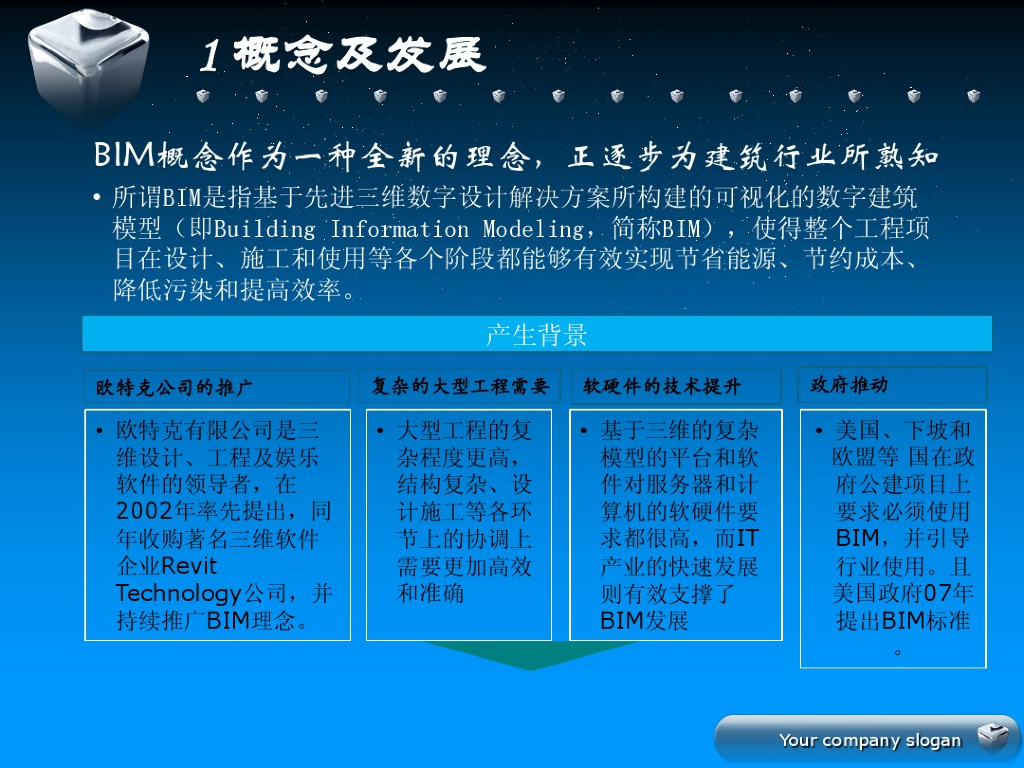 1 概念及发展

BIM概念作为一种全新的理念，正逐步为建筑行业所熟知

• 所谓BIM是指基于先进三维数字设计解决方案所构建的可视化的数字建筑模型（即Building Information Modeling，简称BIM），使得整个工程项目在设计、施工和使用等各个阶段都能够有效实现节省能源、节约成本、降低污染和提高效率。

产生背景

欧特克公司的推广

• 欧特克有限公司是三维设计、工程及娱乐软件的领导者，在2002年率先提出，同年收购著名三维软件企业Revit Technology公司，并持续推广BIM理念。

复杂的大型工程需要

• 大型工程的复杂程度更高，结构复杂、设计施工等各环节上的协调上需要更加高效和准确

软硬件的技术提升

• 基于三维的复杂模型的平台和软件对服务器和计算机的软硬件要求都很高，而IT产业的快速发展则有效支撑了BIM发展

政府推动

• 美国、下坡和欧盟等 国在政府公建项目上要求必须使用BIM，并引导行业使用。且美国政府07年提出BIM标准。

Your company slogan